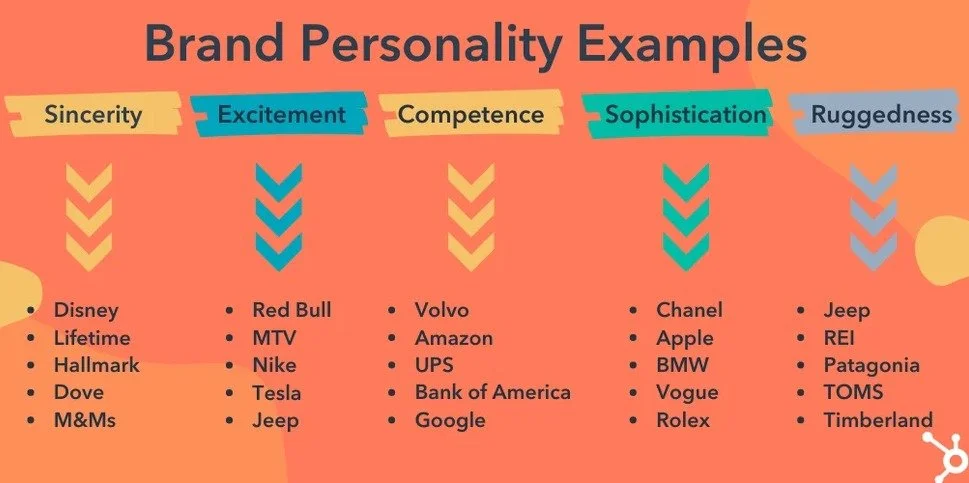 Brand Personality Examples

Sincerity

- Disney
- Lifetime
- Hallmark
- Dove
- M&Ms

Excitement

- Red Bull
- MTV
- Nike
- Tesla
- Jeep

Competence

- Volvo
- Amazon
- UPS
- Bank of America
- Google

Sophistication

- Chanel
- Apple
- BMW
- Vogue
- Rolex

Ruggedness

- Jeep
- REI
- Patagonia
- TOMS
- Timberland